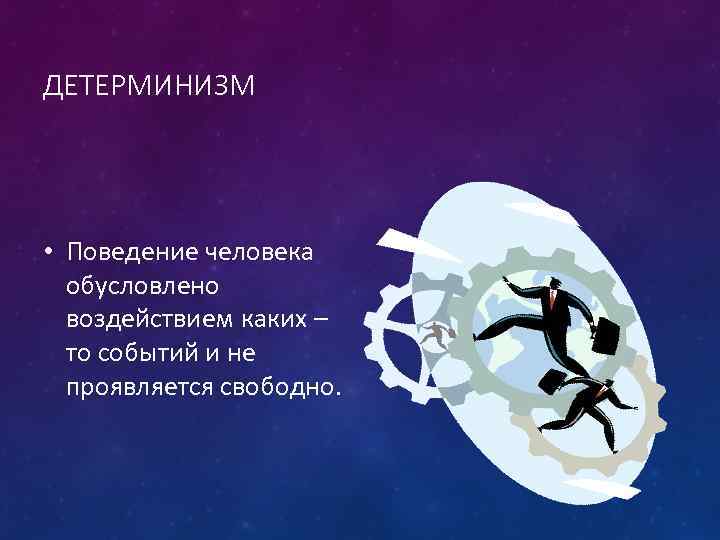 ДЕТЕРМИНИЗМ

• Поведение человека обусловлено воздействием каких – то событий и не проявляется свободно.